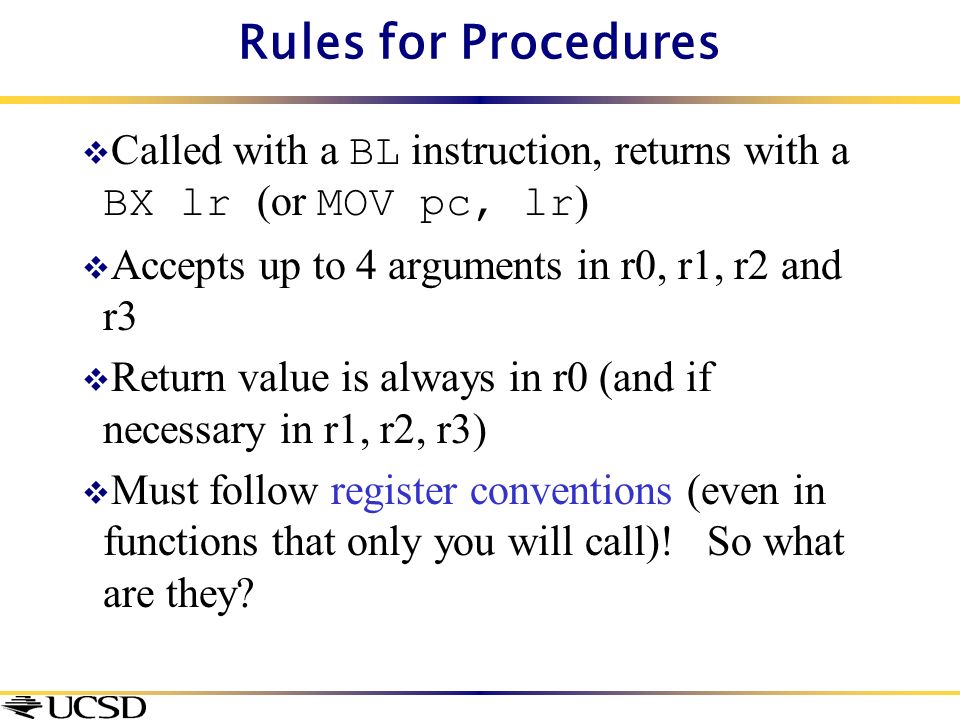 Rules for Procedures

❖Called with a BL instruction, returns with a BX lr (or MOV pc, lr)

❖Accepts up to 4 arguments in r0, r1, r2 and r3

❖Return value is always in r0 (and if necessary in r1, r2, r3)

❖Must follow register conventions (even in functions that only you will call)! So what are they?

UCSD